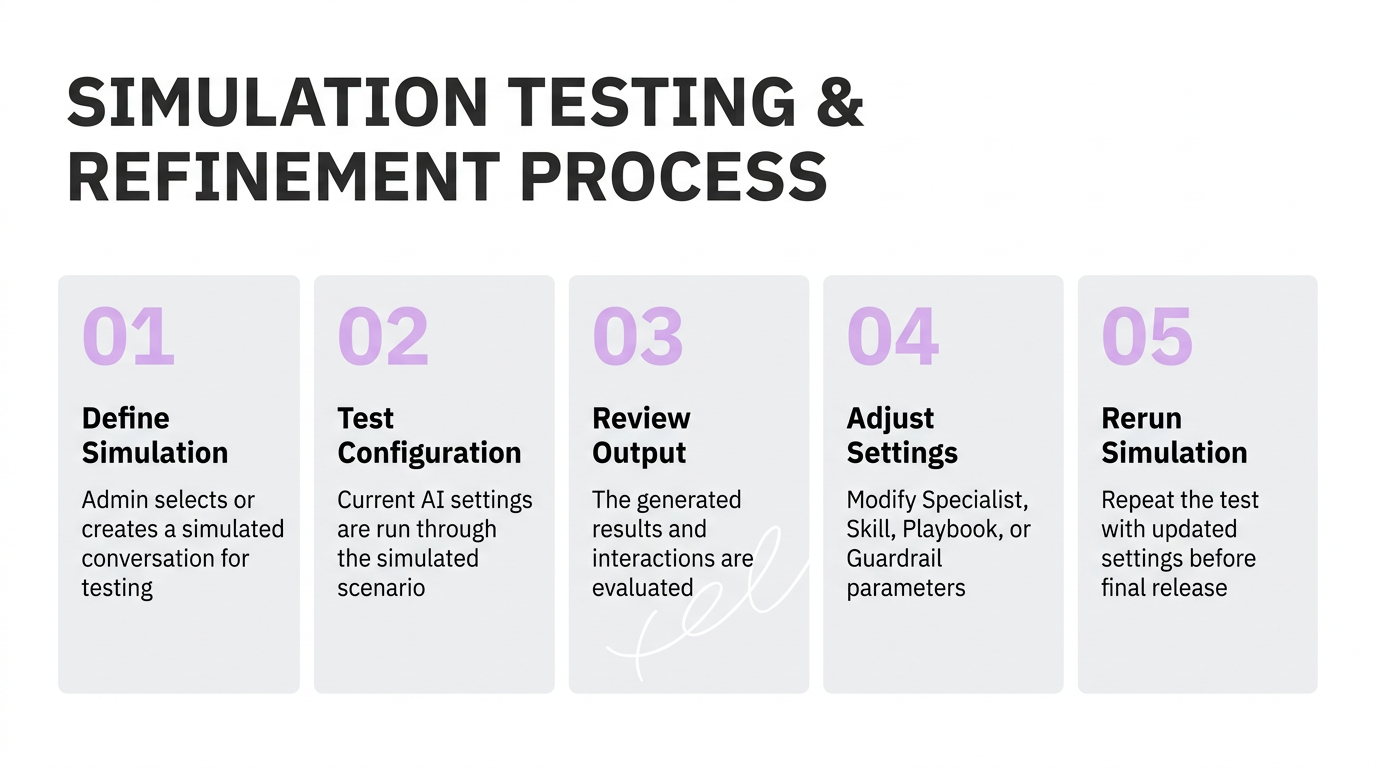 SIMULATION TESTING & REFINEMENT PROCESS

01

Define Simulation

Admin selects or creates a simulated conversation for testing

02

Test Configuration

Current AI settings are run through the simulated scenario

03

Review Output

The generated results and interactions are evaluated

04

Adjust Settings

Modify Specialist, Skill, Playbook, or Guardrail parameters

05

Rerun Simulation

Repeat the test with updated settings before final release